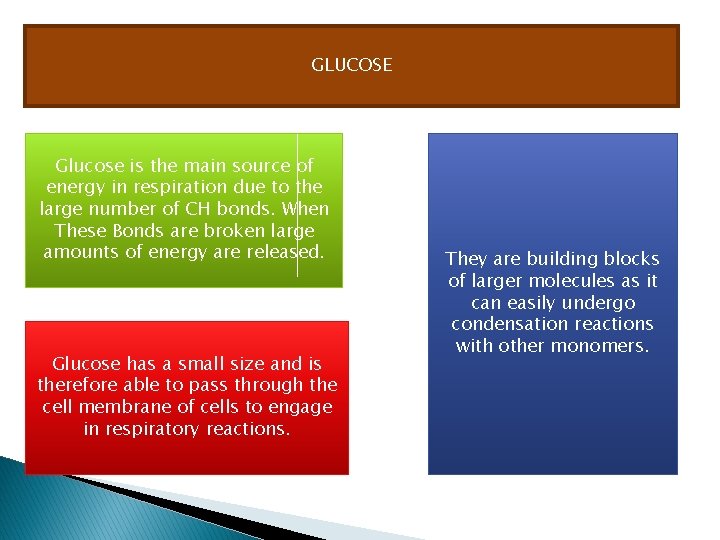 GLUCOSE

Glucose is the main source of energy in respiration due to the large number of CH bonds. When These Bonds are broken large amounts of energy are released.

Glucose has a small size and is therefore able to pass through the cell membrane of cells to engage in respiratory reactions.

They are building blocks of larger molecules as it can easily undergo condensation reactions with other monomers.